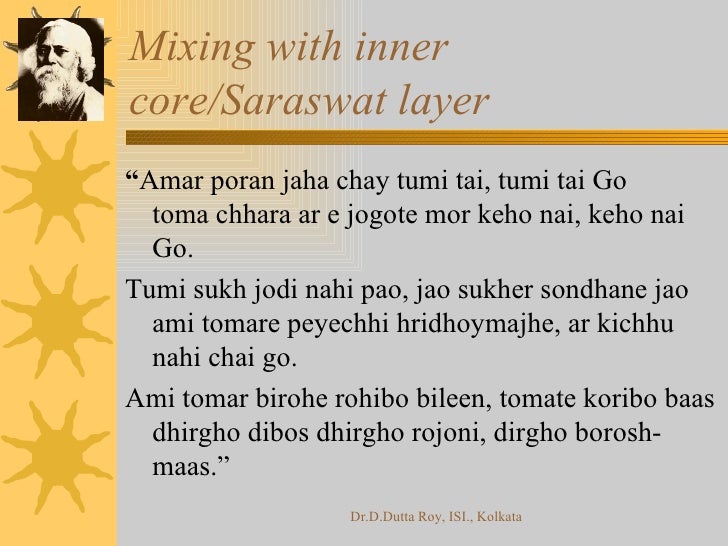 Mixing with inner core/Saraswat layer

“Amar poran jaha chay tumi tai, tumi tai Go toma chhara ar e jogote mor keho nai, keho nai Go.

Tumi sukh jodi nahi pao, jao sukher sondhane jao ami tomare peyechhi hridhoymajhe, ar kichhu nahi chai go.

Ami tomar birohe rohibo bileen, tomate koribo baas dhirgho dibos dhirgho rojoni, dirgho borosh-maas.”

Dr.D.Dutta Roy, ISI., Kolkata